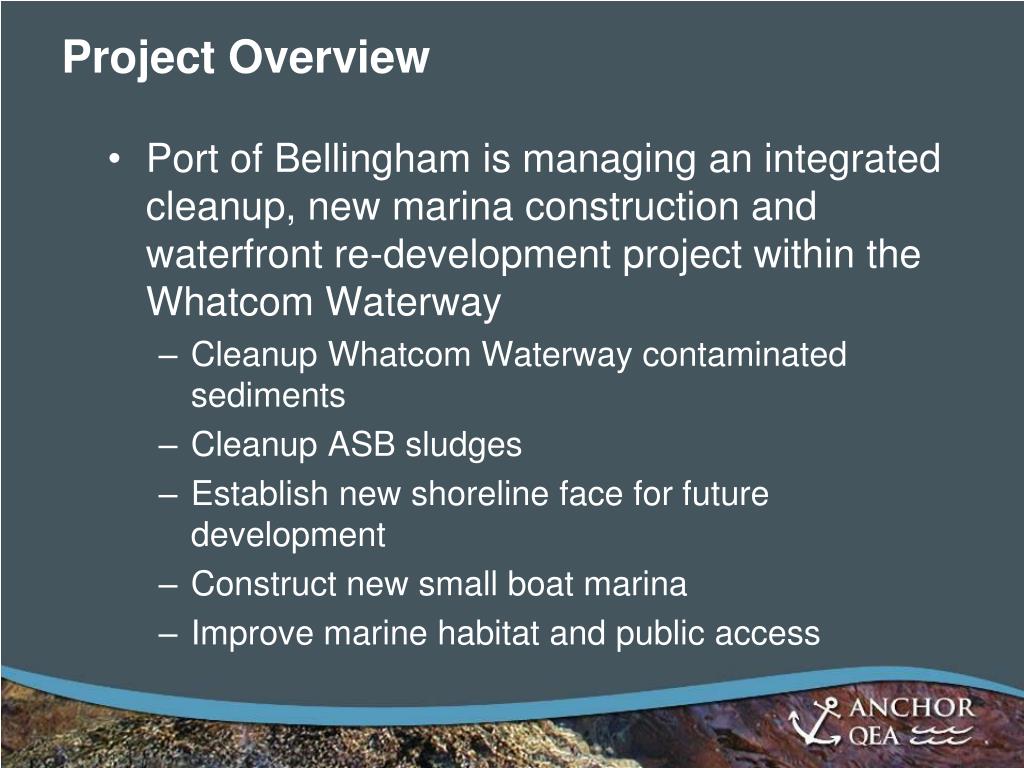 Project Overview

• Port of Bellingham is managing an integrated cleanup, new marina construction and waterfront re-development project within the Whatcom Waterway

– Cleanup Whatcom Waterway contaminated sediments

– Cleanup ASB sludges

– Establish new shoreline face for future development

– Construct new small boat marina

– Improve marine habitat and public access

ANCHOR QEA